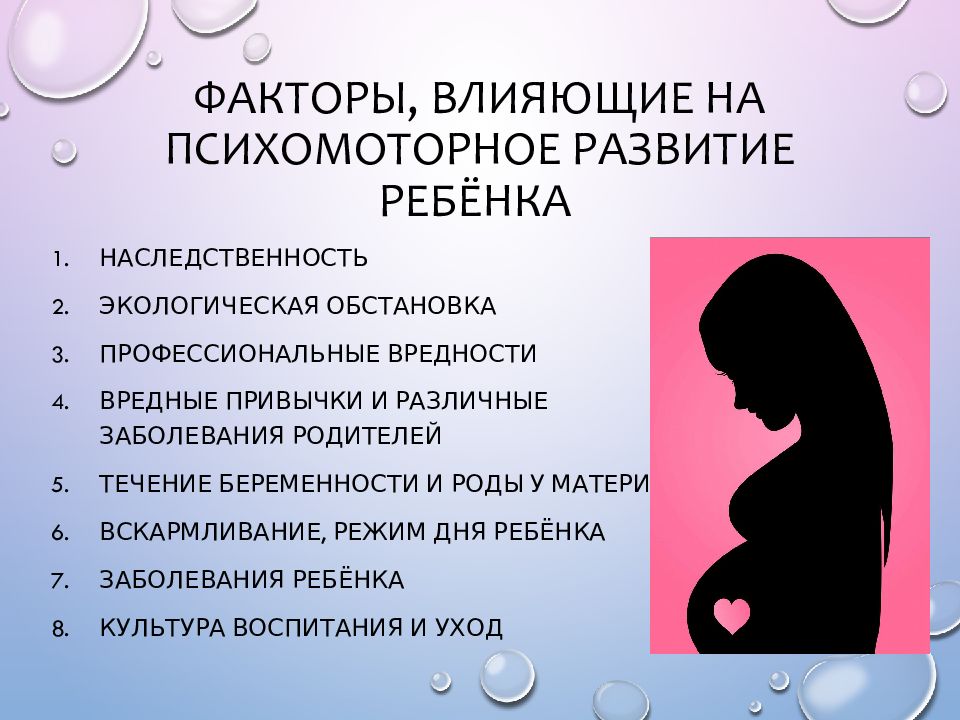 ФАКТОРЫ, ВЛИЯЮЩИЕ НА ПСИХОМОТОРНОЕ РАЗВИТИЕ РЕБЁНКА

1. НАСЛЕДСТВЕННОСТЬ
2. ЭКОЛОГИЧЕСКАЯ ОБСТАНОВКА
3. ПРОФЕССИОНАЛЬНЫЕ ВРЕДНОСТИ
4. ВРЕДНЫЕ ПРИВЫЧКИ И РАЗЛИЧНЫЕ ЗАБОЛЕВАНИЯ РОДИТЕЛЕЙ
5. ТЕЧЕНИЕ БЕРЕМЕННОСТИ И РОДЫ У МАТЕРИ
6. ВСКАРМЛИВАНИЕ, РЕЖИМ ДНЯ РЕБЁНКА
7. ЗАБОЛЕВАНИЯ РЕБЁНКА
8. КУЛЬТУРА ВОСПИТАНИЯ И УХОД